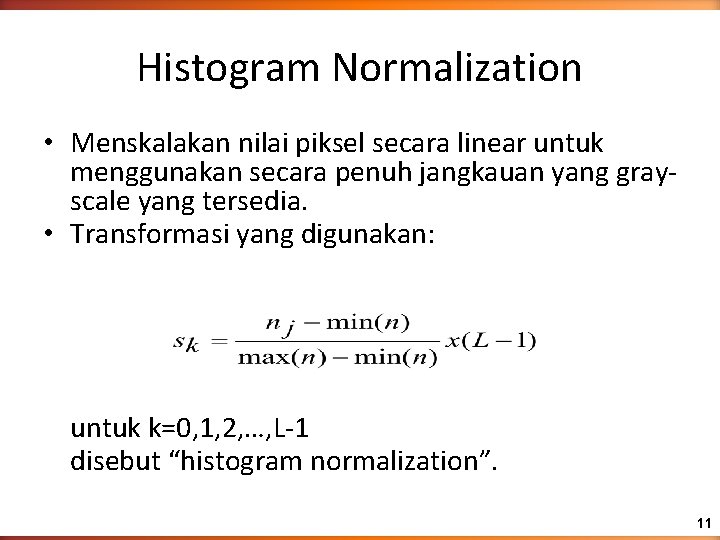 Histogram Normalization

• Menskalakan nilai piksel secara linear untuk menggunakan secara penuh jangkauan yang gray-scale yang tersedia.
• Transformasi yang digunakan:

$s_k = \frac{n_j - \min(n)}{\max(n) - \min(n)} x(L-1)$

untuk k=0,1,2,…,L-1
disebut “histogram normalization”.

11